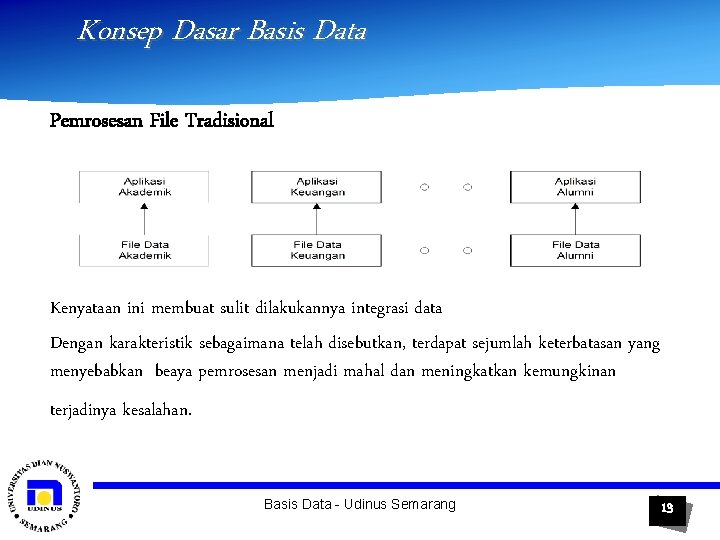 Konsep Dasar Basis Data

Pemrosesan File Tradisional

Aplikasi Akademik

Aplikasi Keuangan

Aplikasi Alumni

File Data Akademik

File Data Keuangan

File Data Alumni

Kenyataan ini membuat sulit dilakukannya integrasi data

Dengan karakteristik sebagaimana telah disebutkan, terdapat sejumlah keterbatasan yang menyebabkan beaya pemrosesan menjadi mahal dan meningkatkan kemungkinan terjadinya kesalahan.

UNIVERSITAS DIAN NUSWANTORO SEMARANG UDINUS

Basis Data - Udinus Semarang

13